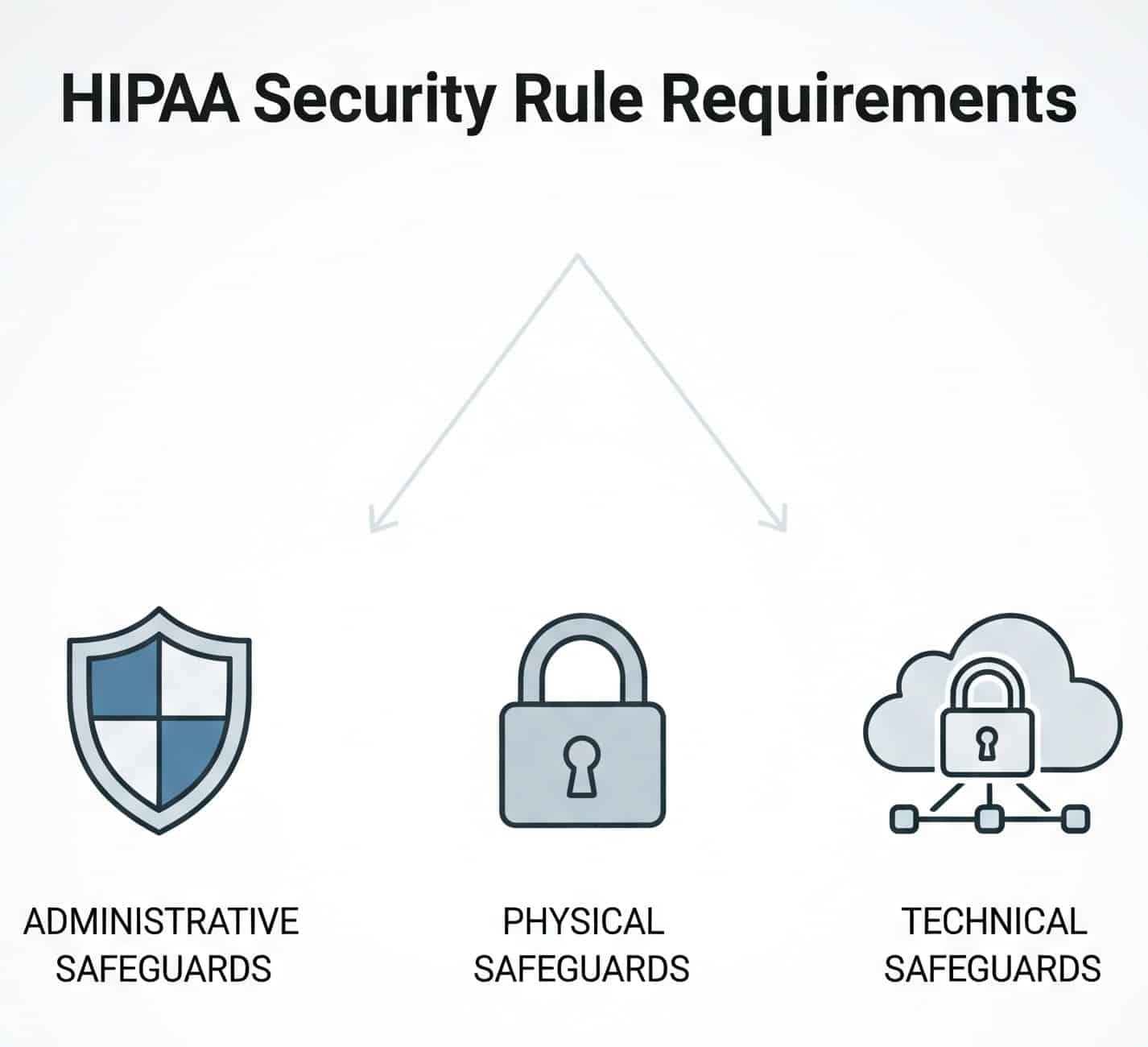 HIPAA Security Rule Requirements

ADMINISTRATIVE SAFEGUARDS

PHYSICAL SAFEGUARDS

TECHNICAL SAFEGUARDS